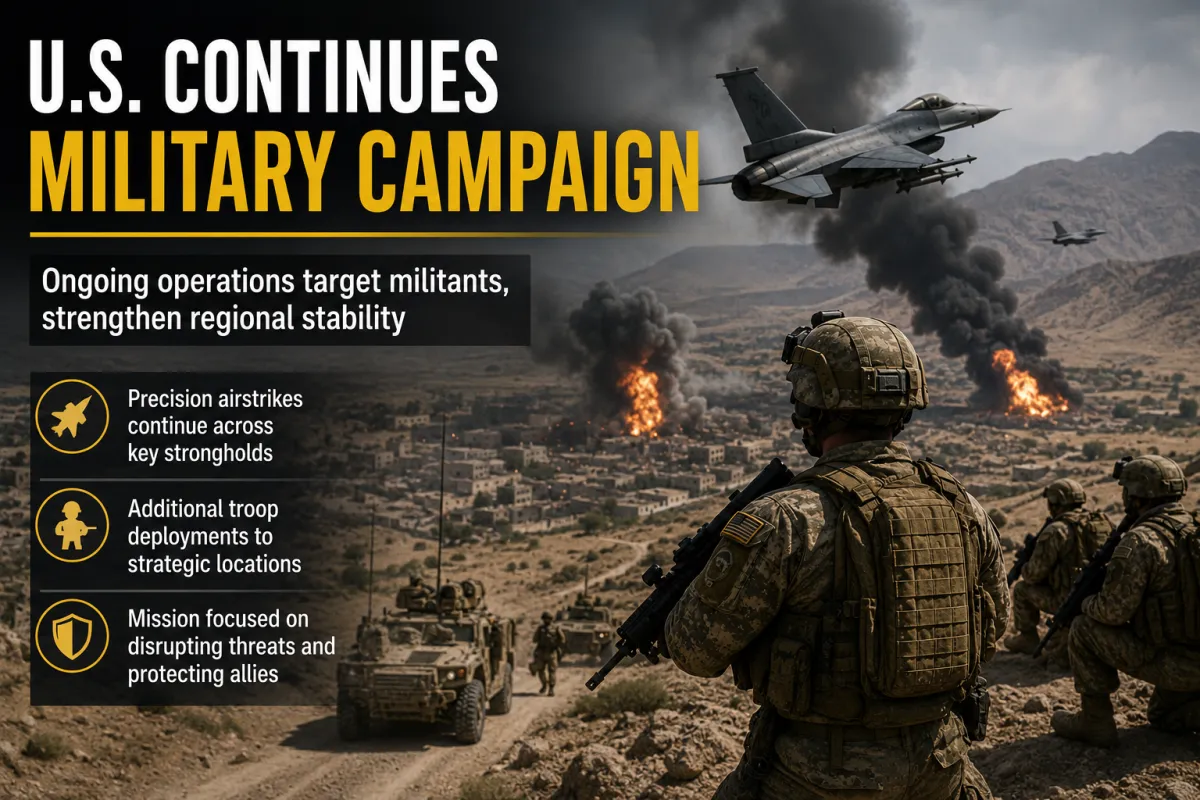 U.S. CONTINUES
MILITARY CAMPAIGN

Ongoing operations target militants, strengthen regional stability

Precision airstrikes continue across key strongholds

Additional troop deployments to strategic locations

Mission focused on disrupting threats and protecting allies